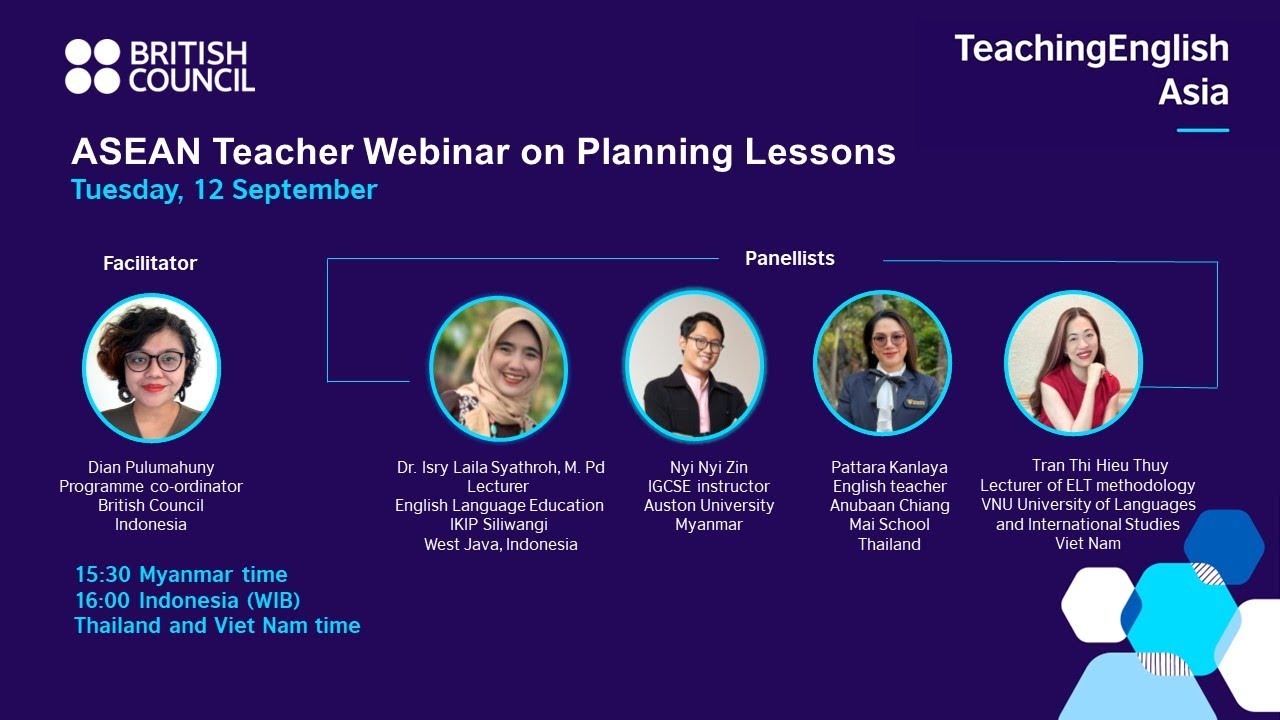 BRITISH COUNCIL

TeachingEnglish Asia

ASEAN Teacher Webinar on Planning Lessons
Tuesday, 12 September

Facilitator

Dian Pulumahuny
Programme co-ordinator
British Council
Indonesia

15:30 Myanmar time
16:00 Indonesia (WIB)
Thailand and Viet Nam time

Panellists

Dr. Isry Laila Syathroh, M. Pd
Lecturer
English Language Education
IKIP Siliwangi
West Java, Indonesia

Nyi Nyi Zin
IGCSE instructor
Auston University
Myanmar

Pattara Kanlaya
English teacher
Anubaan Chiang Mai School
Thailand

Tran Thi Hieu Thuy
Lecturer of ELT methodology
VNU University of Languages and International Studies
Viet Nam